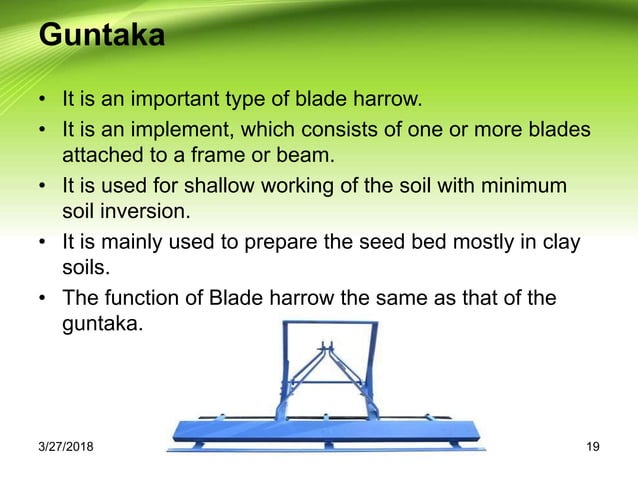 Guntaka

• It is an important type of blade harrow.
• It is an implement, which consists of one or more blades attached to a frame or beam.
• It is used for shallow working of the soil with minimum soil inversion.
• It is mainly used to prepare the seed bed mostly in clay soils.
• The function of Blade harrow the same as that of the guntaka.

3/27/2018

19